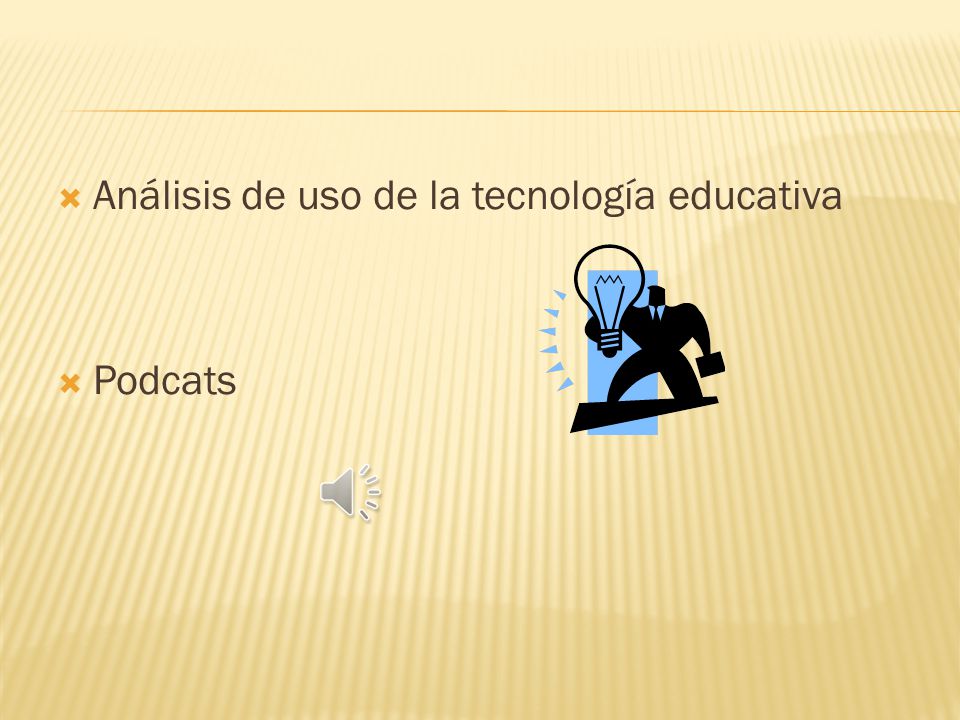 Análisis de uso de la tecnología educativa

Podcats